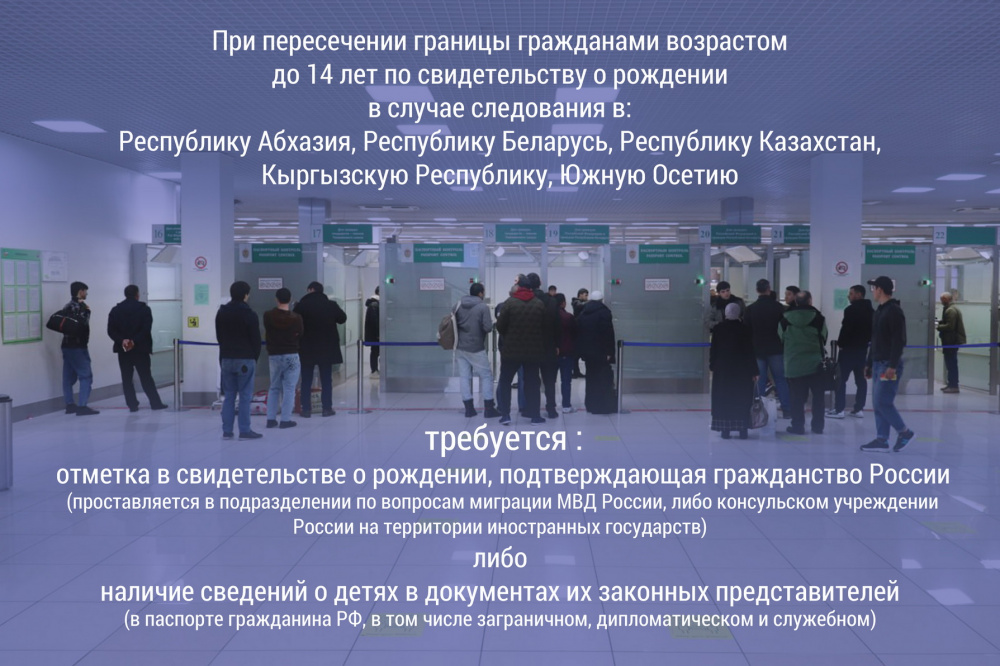 При пересечении границы гражданами возрастом до 14 лет по свидетельству о рождении в случае следования в:
Республику Абхазия, Республику Беларусь, Республику Казахстан, Кыргызскую Республику, Южную Осетию

16 17 18 19 20 21 22

требуется :
отметка в свидетельстве о рождении, подтверждающая гражданство России
(проставляется в подразделении по вопросам миграции МВД России, либо консульском учреждении России на территории иностранных государств)
либо
наличие сведений о детях в документах их законных представителей
(в паспорте гражданина РФ, в том числе заграничном, дипломатическом и служебном)